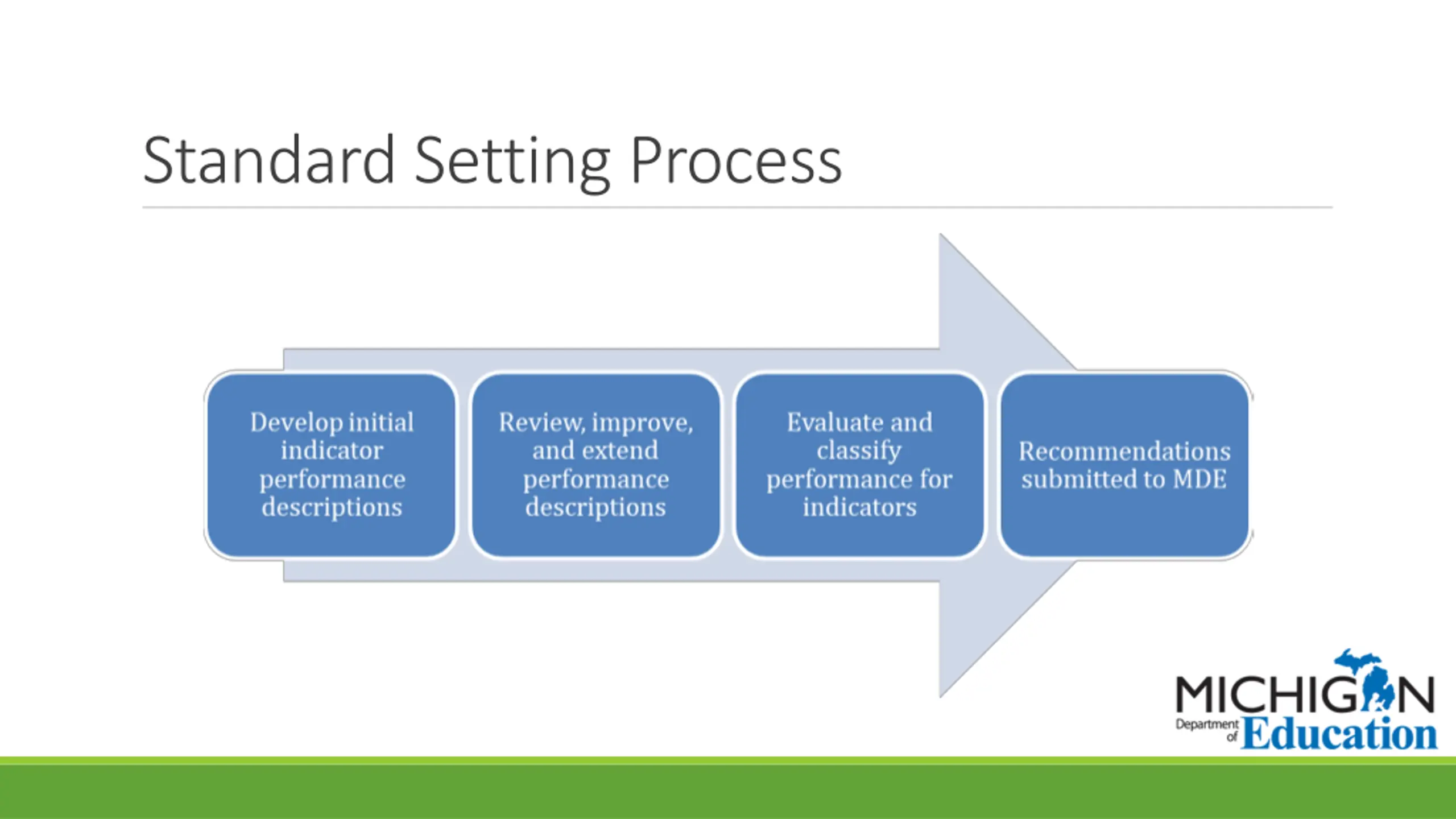 Standard Setting Process

Develop initial indicator performance descriptions

Review, improve, and extend performance descriptions

Evaluate and classify performance for indicators

Recommendations submitted to MDE

MICHIGAN Department of Education